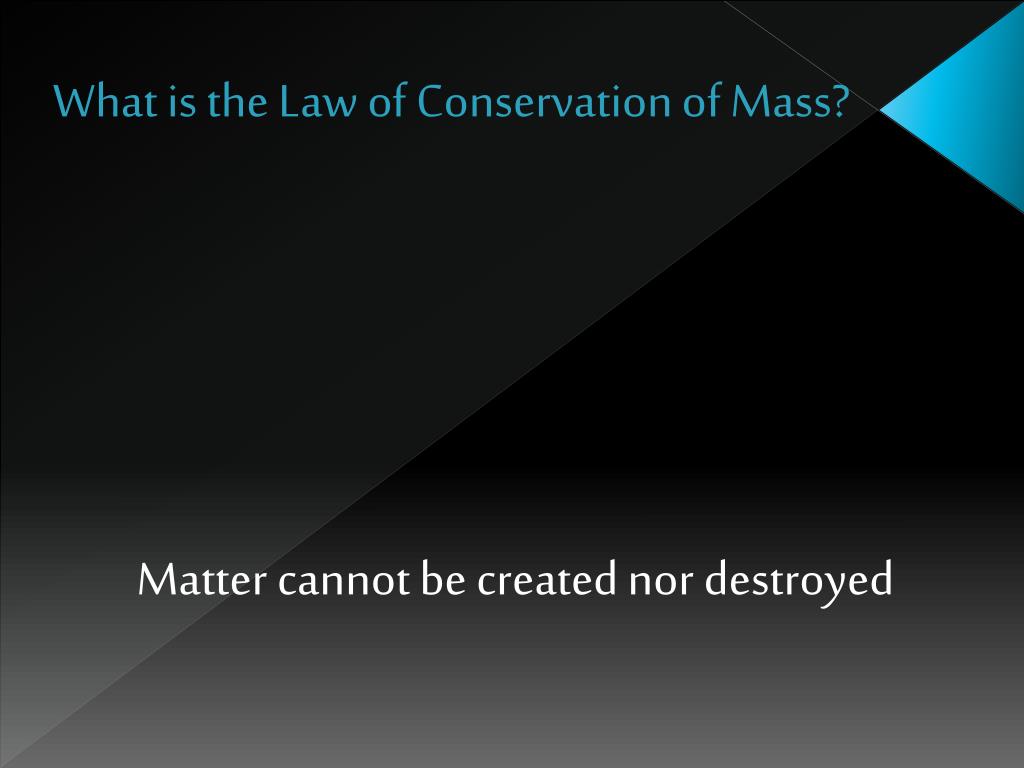 What is the Law of Conservation of Mass?

Matter cannot be created nor destroyed